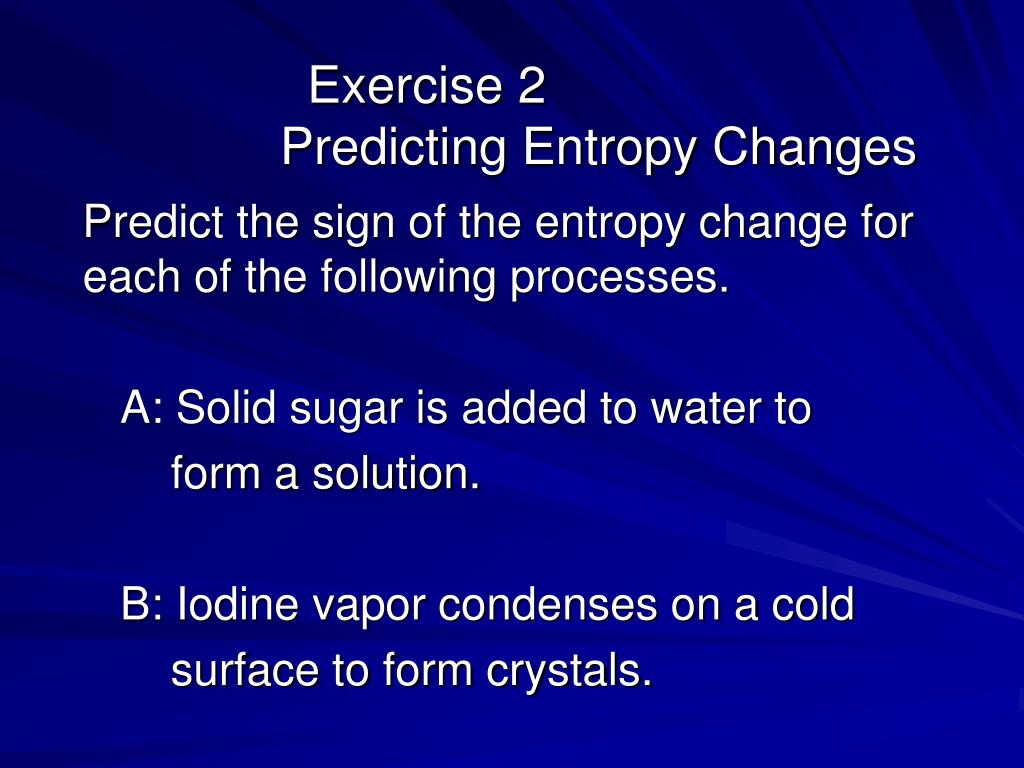 Exercise 2
Predicting Entropy Changes

Predict the sign of the entropy change for each of the following processes.

A: Solid sugar is added to water to form a solution.

B: Iodine vapor condenses on a cold surface to form crystals.